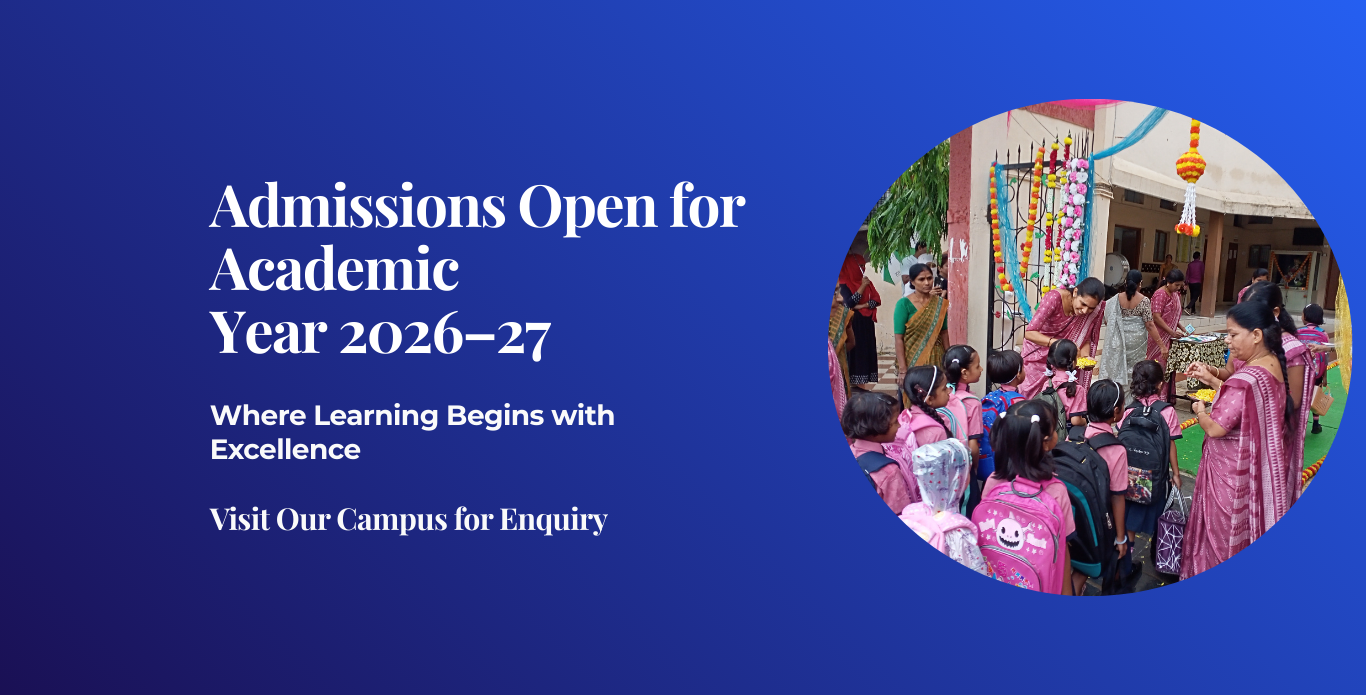 Admissions Open for Academic Year 2026–27

Where Learning Begins with Excellence

Visit Our Campus for Enquiry